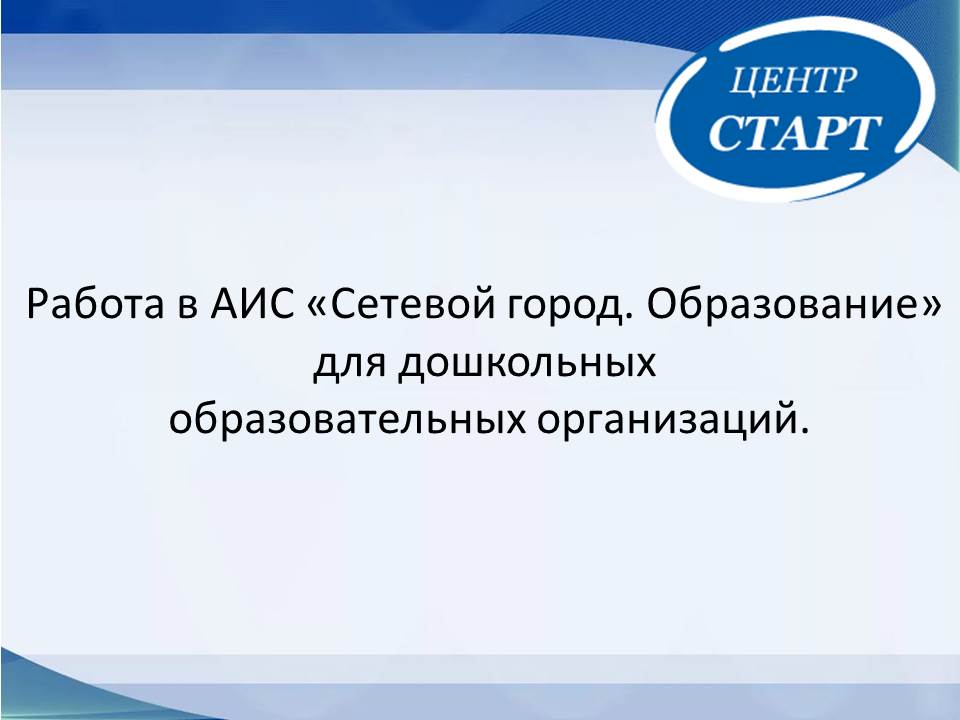 ЦЕНТР
СТАРТ

Работа в АИС «Сетевой город. Образование» для дошкольных образовательных организаций.